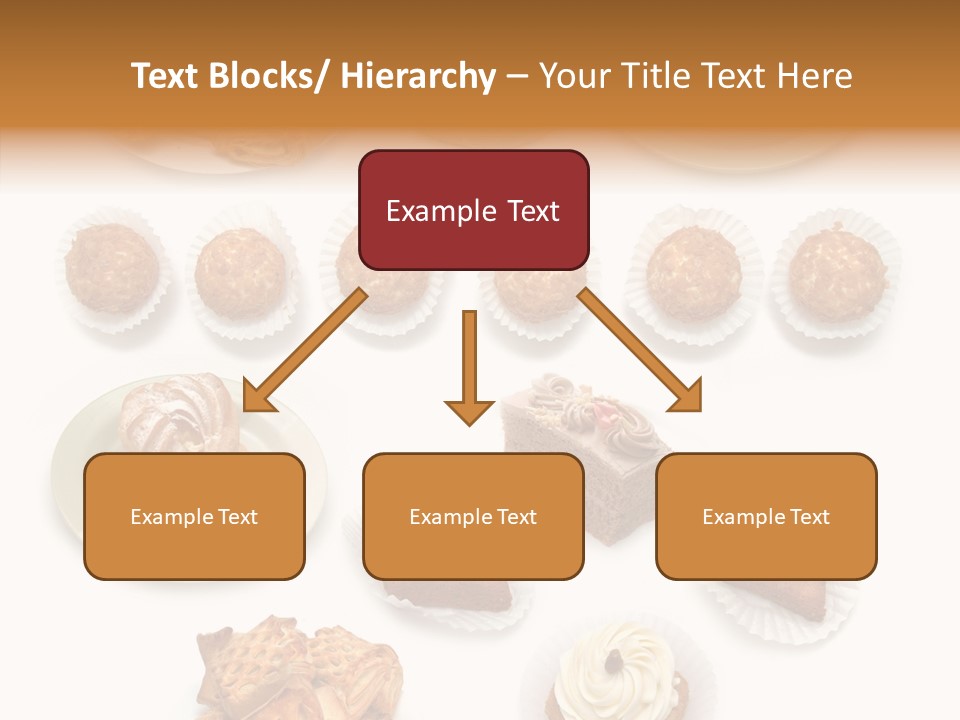 Text Blocks/ Hierarchy – Your Title Text Here

Example Text

Example Text

Example Text

Example Text